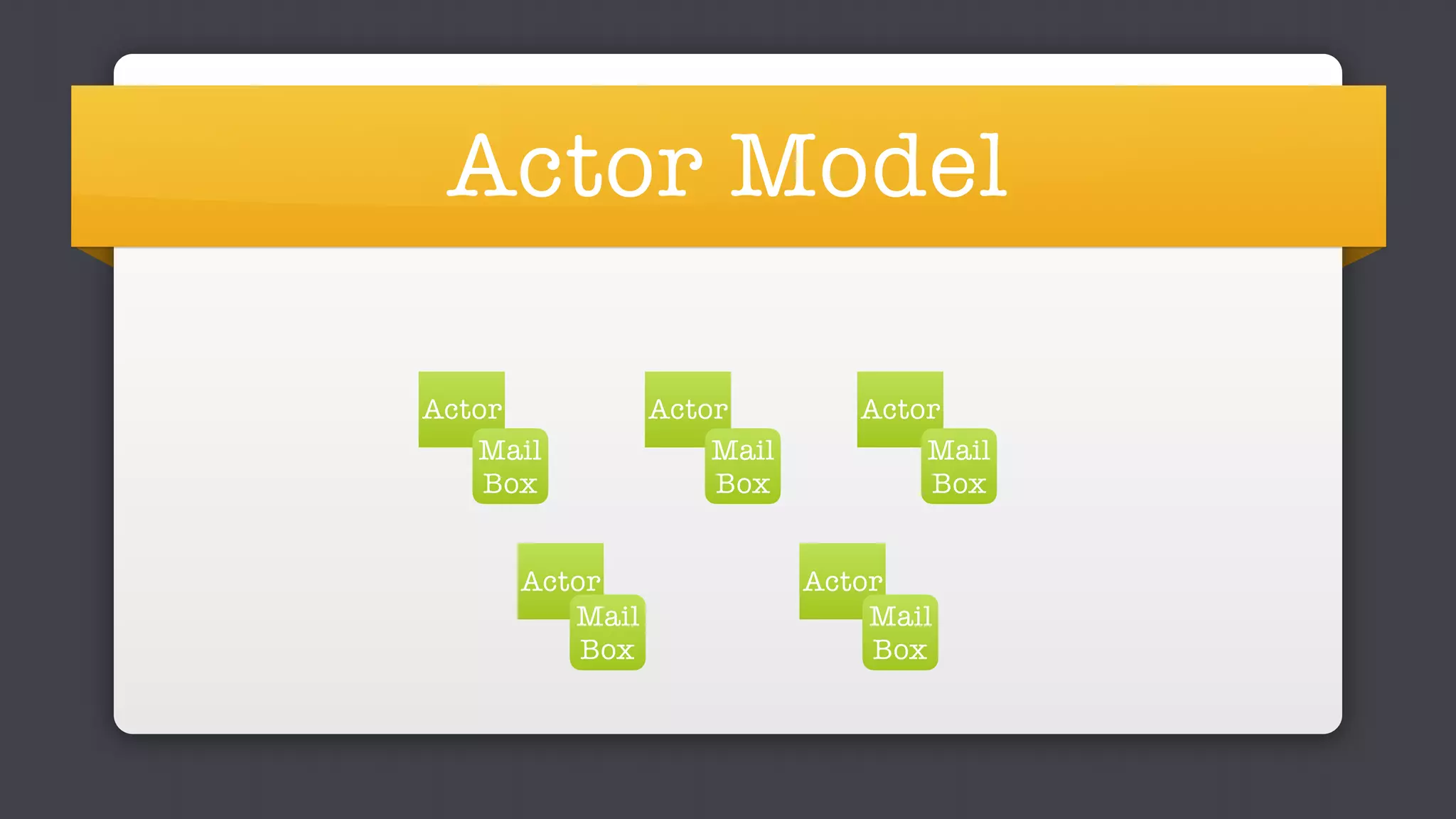 Actor Model

Actor
Mail Box

Actor
Mail Box

Actor
Mail Box

Actor
Mail Box

Actor
Mail Box